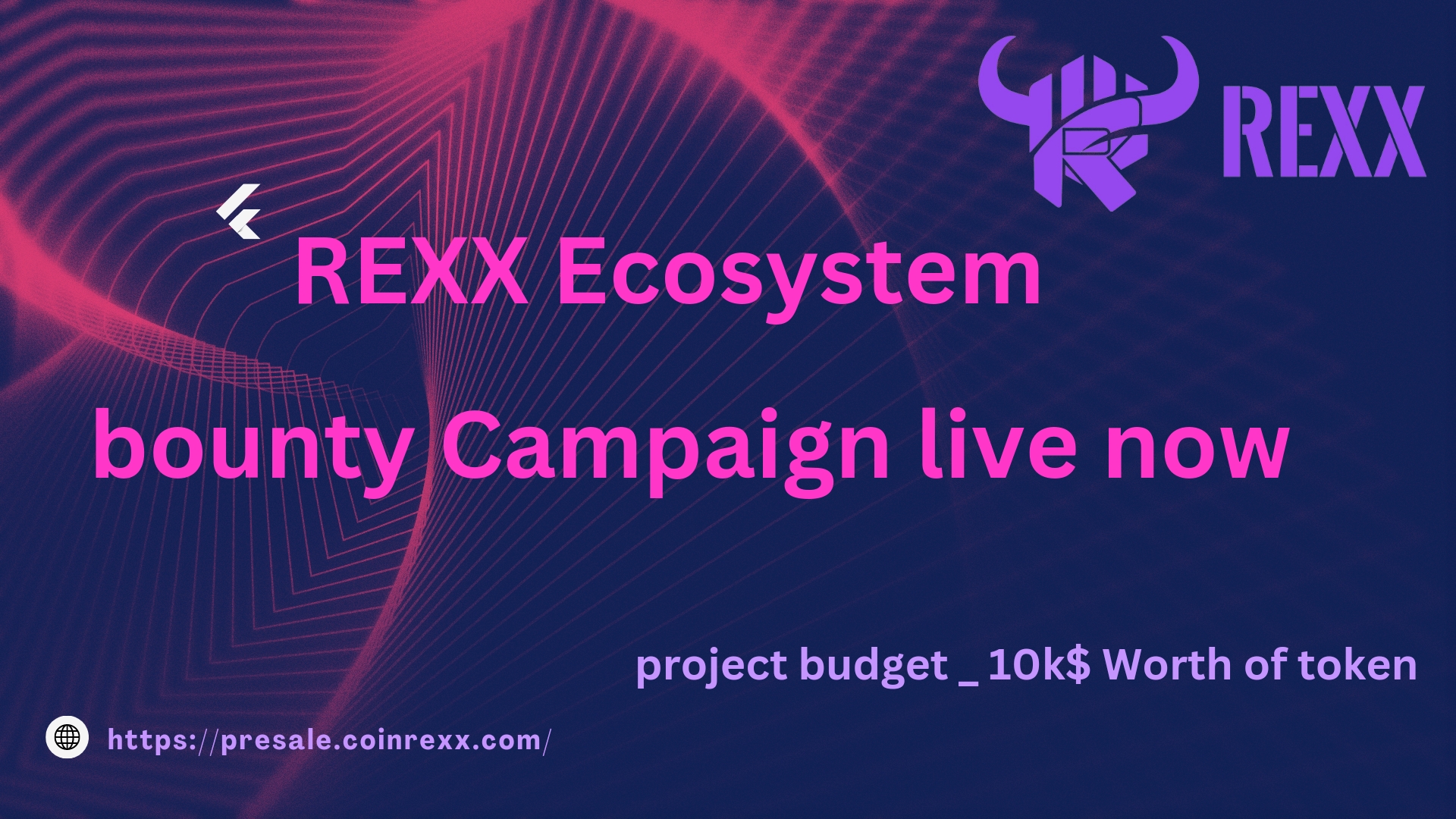 REXX

REXX Ecosystem

bounty Campaign live now

project budget _ 10k$ Worth of token

https://presale.coinrexx.com/